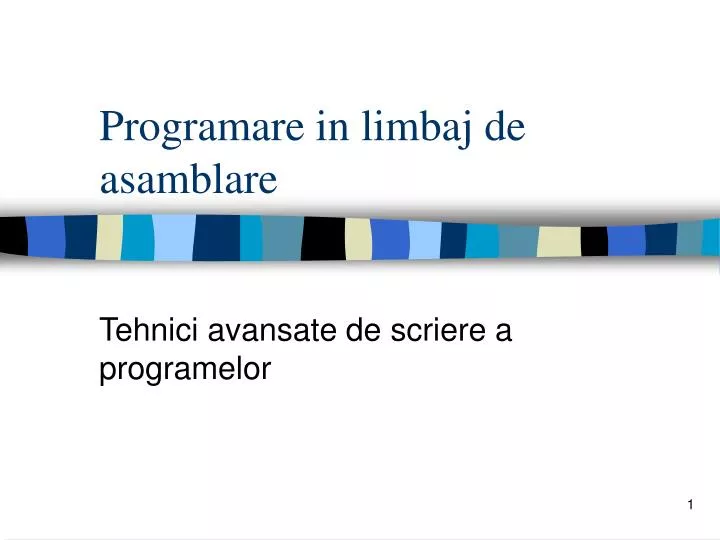 Programare in limbaj de asamblare

Tehnici avansate de scriere a programelor

1